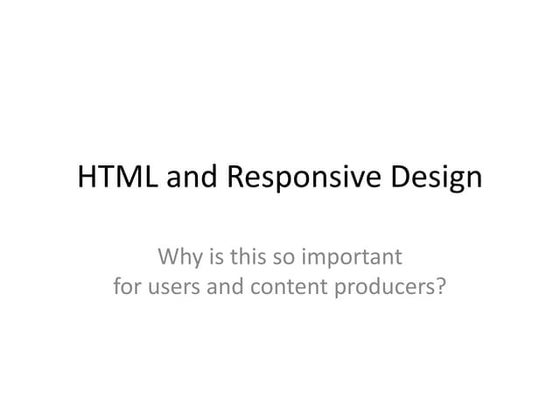 HTML and Responsive Design

Why is this so important
for users and content producers?